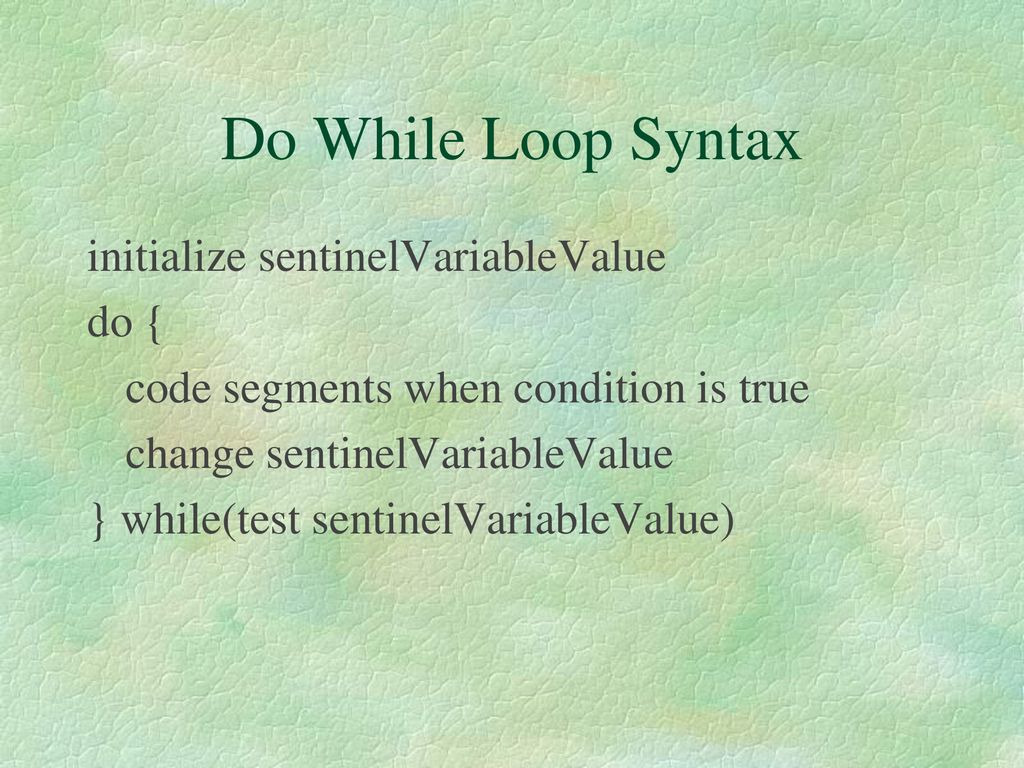 Do While Loop Syntax

initialize sentinelVariableValue
do {
code segments when condition is true
change sentinelVariableValue
} while(test sentinelVariableValue)